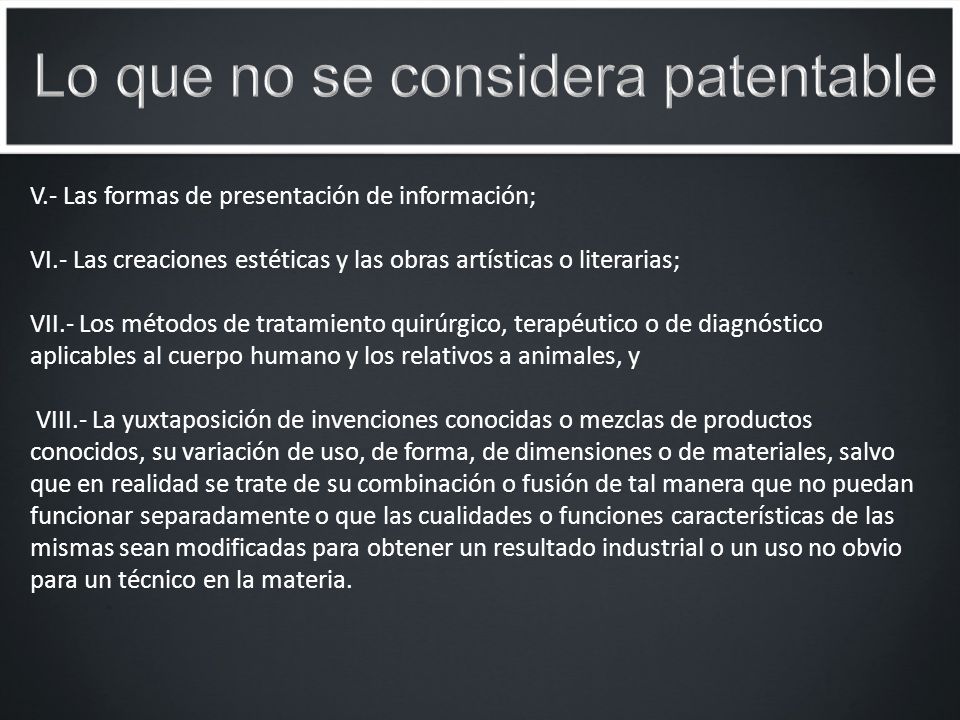 Lo que no se considera patentable

V.- Las formas de presentación de información;

VI.- Las creaciones estéticas y las obras artísticas o literarias;

VII.- Los métodos de tratamiento quirúrgico, terapéutico o de diagnóstico aplicables al cuerpo humano y los relativos a animales, y

VIII.- La yuxtaposición de invenciones conocidas o mezclas de productos conocidos, su variación de uso, de forma, de dimensiones o de materiales, salvo que en realidad se trate de su combinación o fusión de tal manera que no puedan funcionar separadamente o que las cualidades o funciones características de las mismas sean modificadas para obtener un resultado industrial o un uso no obvio para un técnico en la materia.